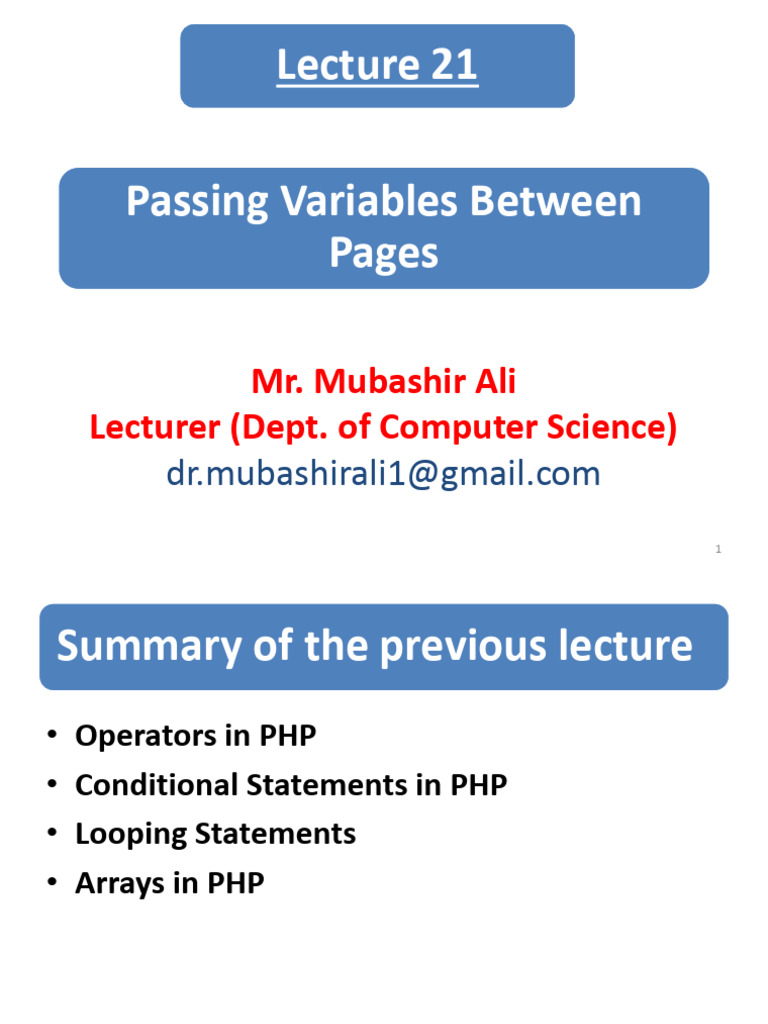 Lecture 21

Passing Variables Between Pages

Mr. Mubashir Ali
Lecturer (Dept. of Computer Science)
dr.mubashirali1@gmail.com

1

Summary of the previous lecture

• Operators in PHP
• Conditional Statements in PHP
• Looping Statements
• Arrays in PHP